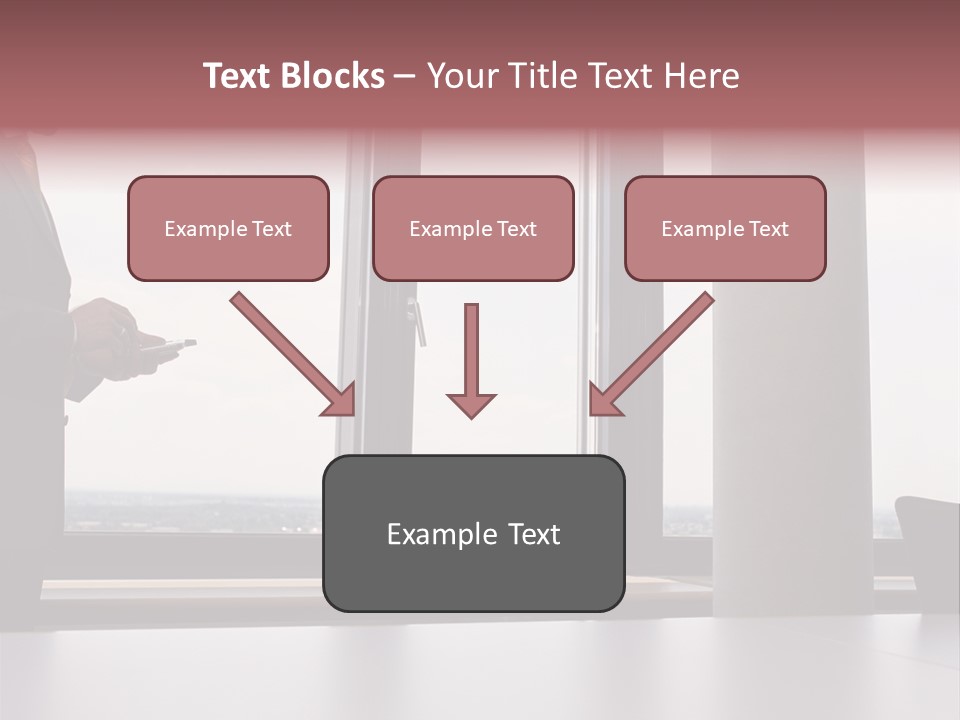 Text Blocks – Your Title Text Here

Example Text

Example Text

Example Text

Example Text